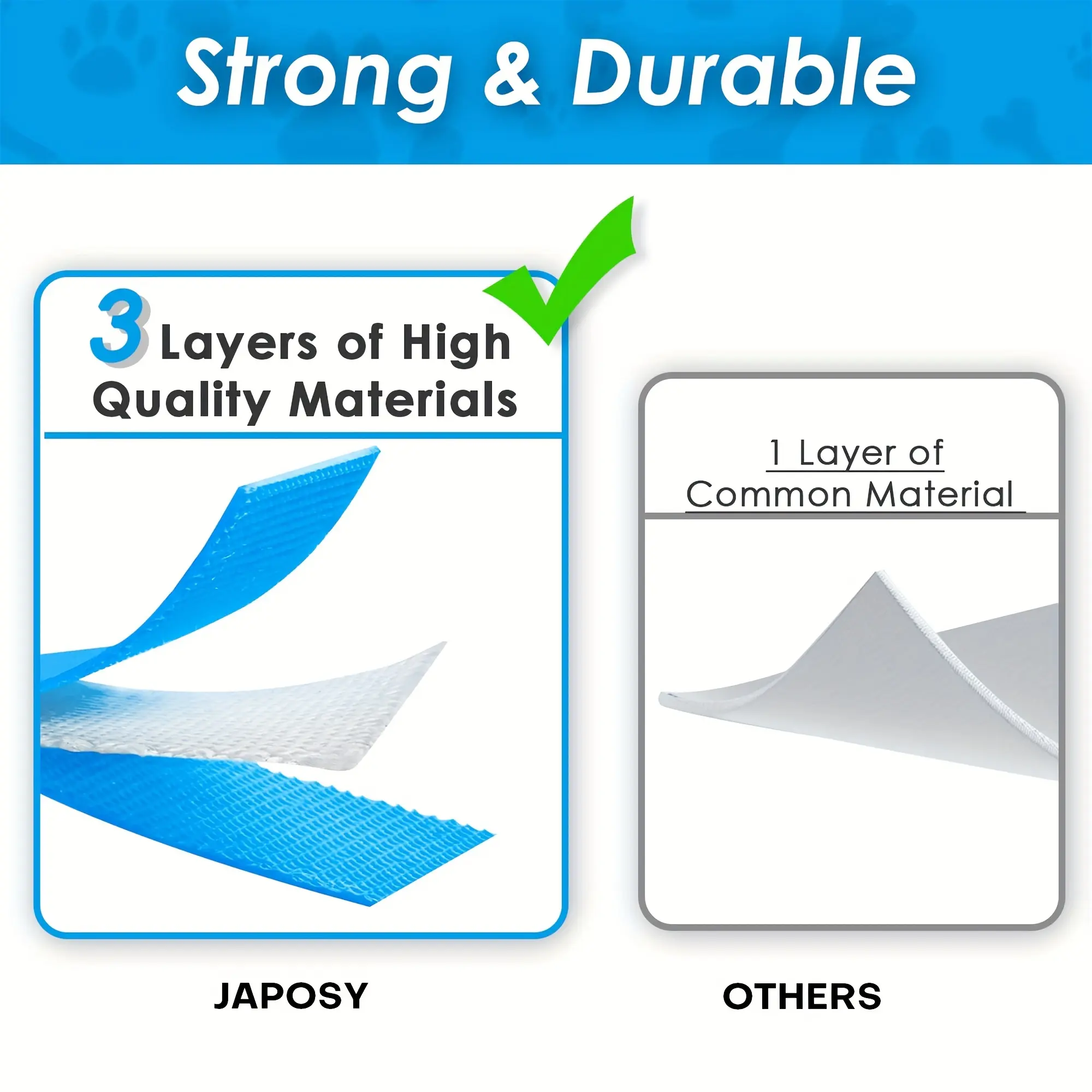 Strong & Durable

3 Layers of High Quality Materials

1 Layer of Common Material

JAPOSY

OTHERS